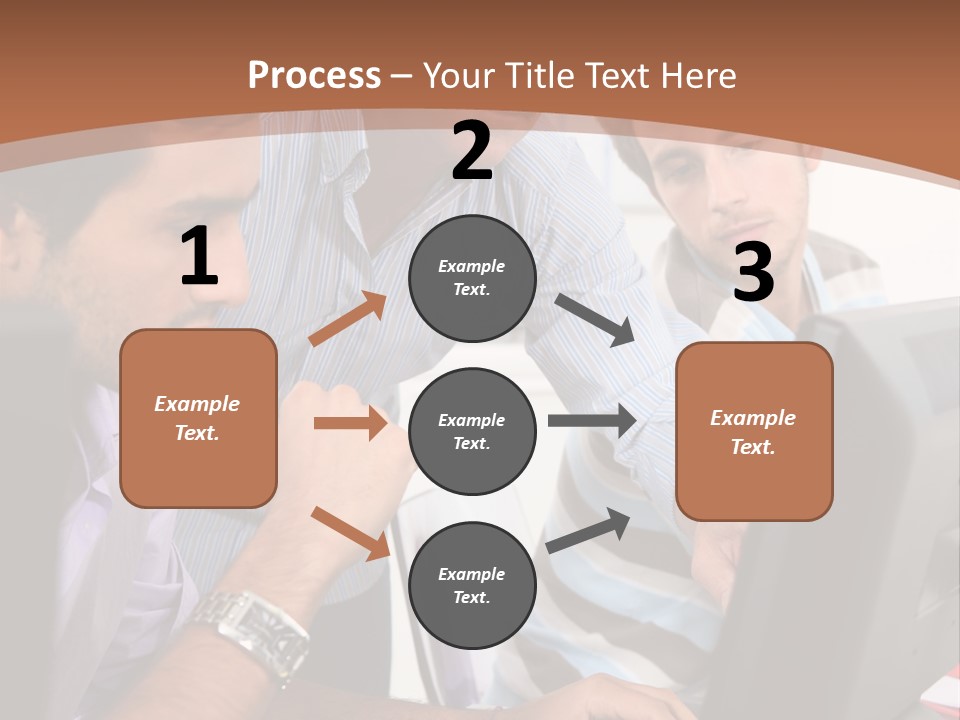 Process – Your Title Text Here

1

Example Text.

2

Example Text.

Example Text.

Example Text.

3

Example Text.